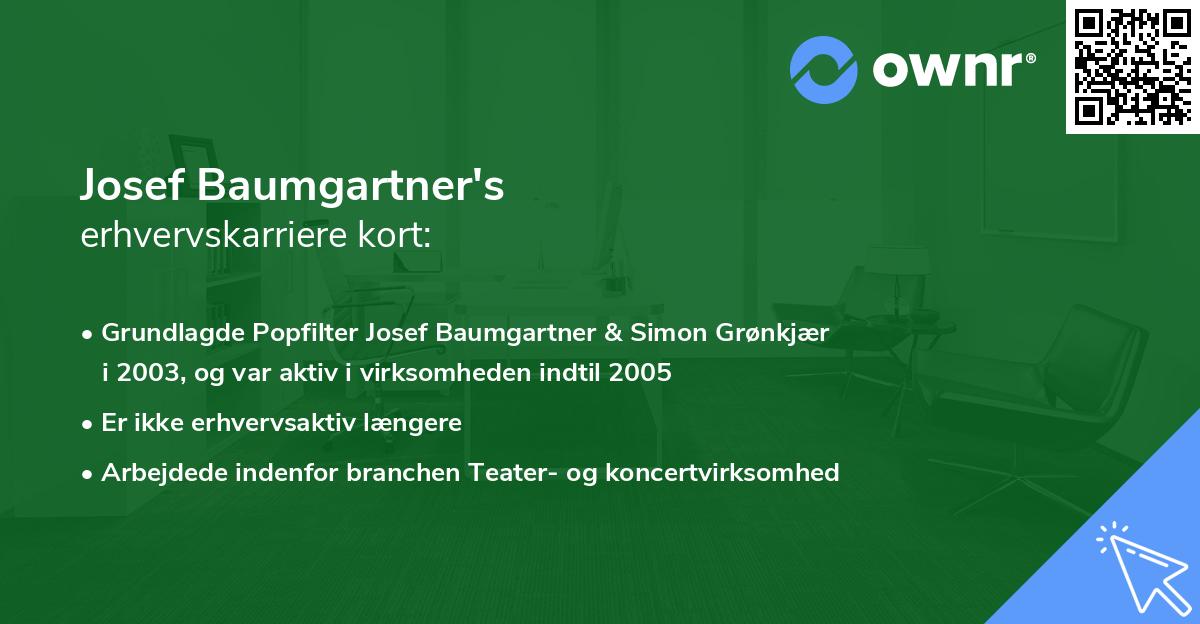 ownr®

Josef Baumgartner's
erhvervskarriere kort:

• Grundlagde Popfilter Josef Baumgartner & Simon Grønkjær i 2003, og var aktiv i virksomheden indtil 2005
• Er ikke erhvervsaktiv længere
• Arbejdede indenfor branchen Teater- og koncertvirksomhed